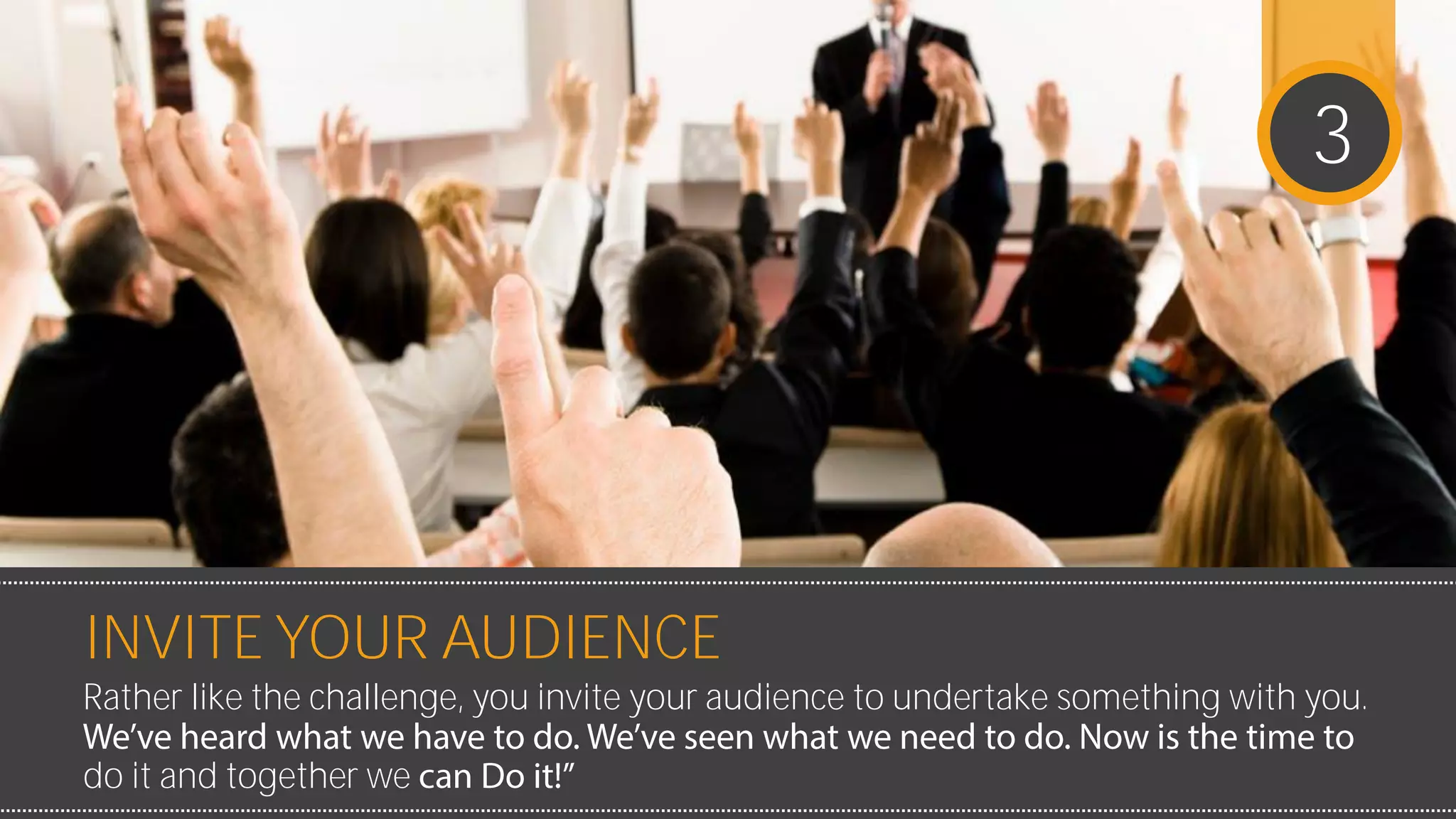 3

INVITE YOUR AUDIENCE

Rather like the challenge, you invite your audience to undertake something with you. We've heard what we have to do. We've seen what we need to do. Now is the time to do it and together we can Do it!"